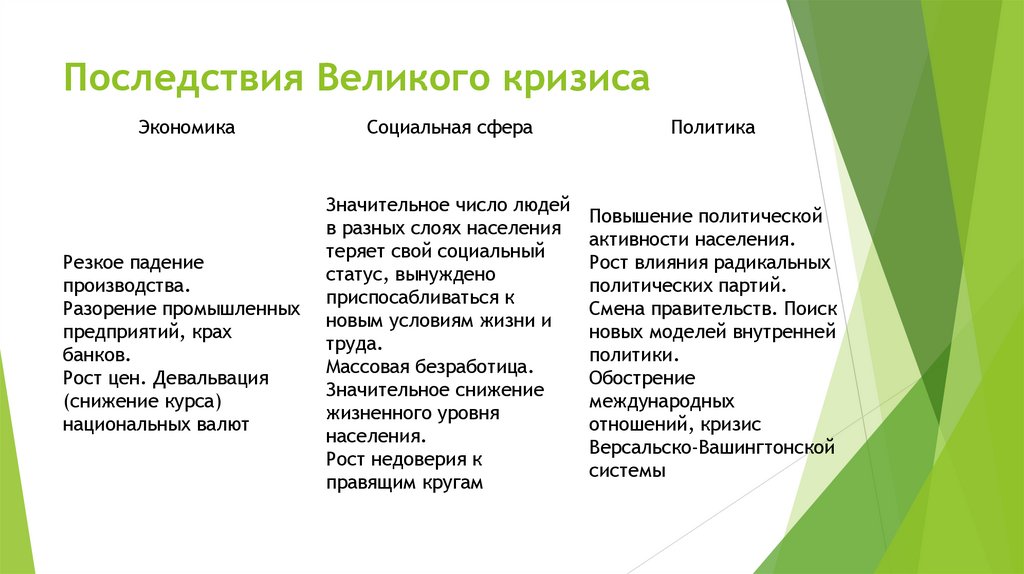 Последствия Великого кризиса

| Экономика | Социальная сфера | Политика |
|---|---|---|
| Резкое падение производства. Разорение промышленных предприятий, крах банков. Рост цен. Девальвация (снижение курса) национальных валют | Значительное число людей в разных слоях населения теряет свой социальный статус, вынуждено приспосабливаться к новым условиям жизни и труда. Массовая безработица. Значительное снижение жизненного уровня населения. Рост недоверия к правящим кругам | Повышение политической активности населения. Рост влияния радикальных политических партий. Смена правительств. Поиск новых моделей внутренней политики. Обострение международных отношений, кризис Версальско-Вашингтонской системы |